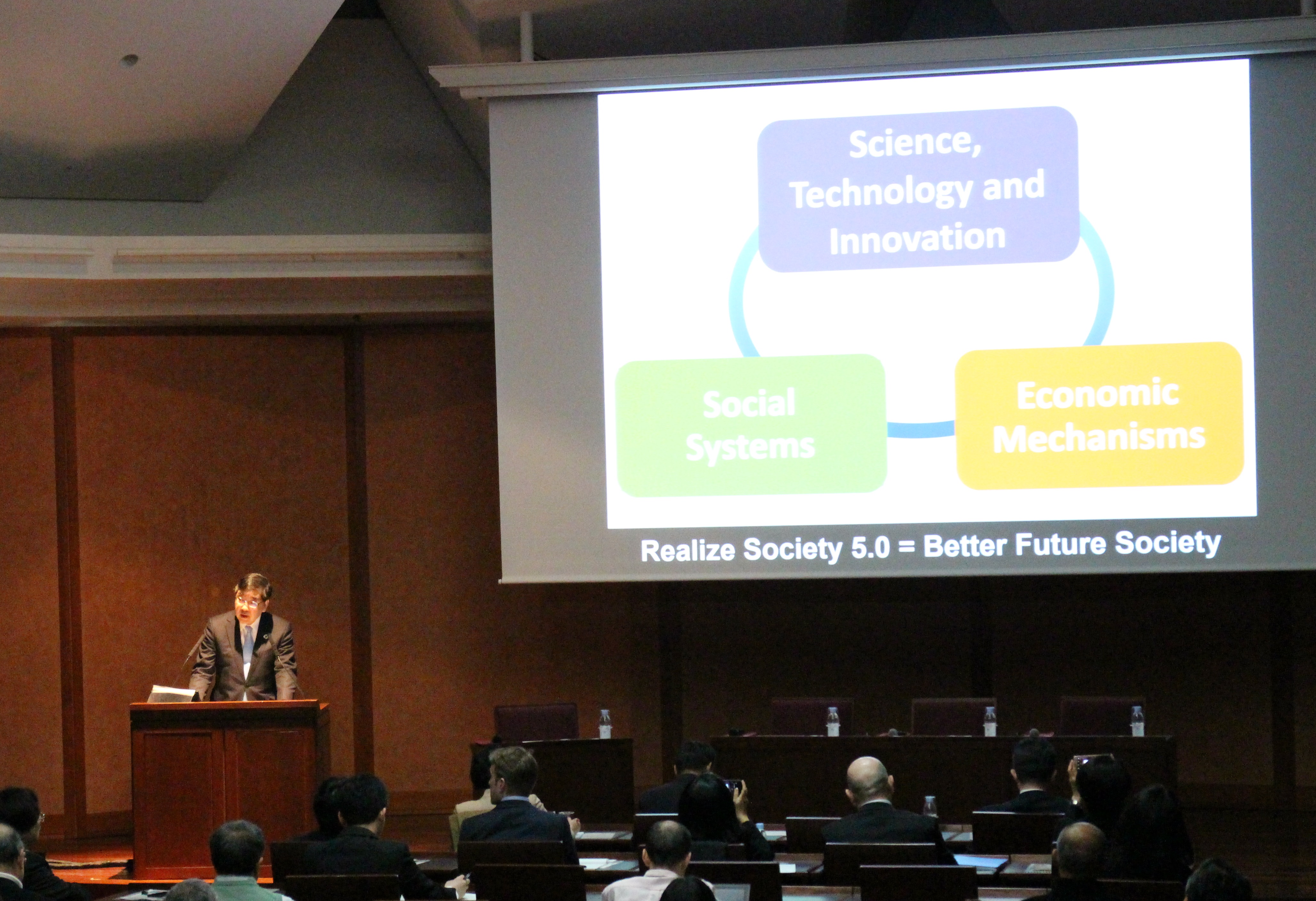 Science, Technology and Innovation

Social Systems

Economic Mechanisms

Realize Society 5.0 = Better Future Society